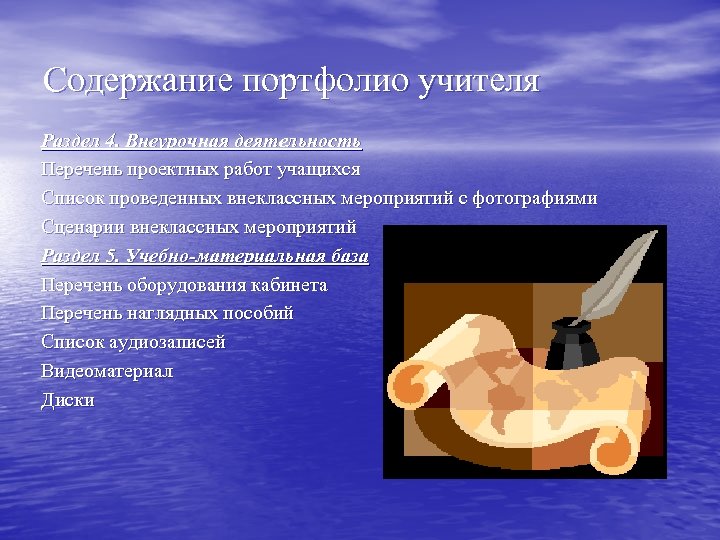 Содержание портфолио учителя

Раздел 4. Внеурочная деятельность

Перечень проектных работ учащихся

Список проведенных внеклассных мероприятий с фотографиями

Сценарии внеклассных мероприятий

Раздел 5. Учебно-материальная база

Перечень оборудования кабинета

Перечень наглядных пособий

Список аудиозаписей

Видеоматериал

Диски